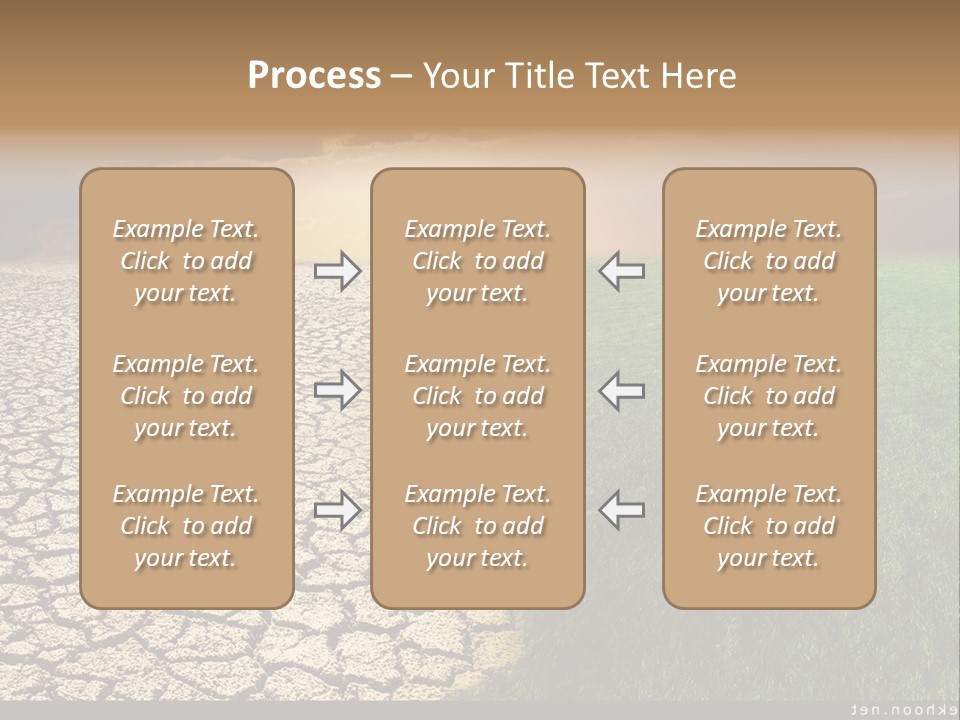 Process – Your Title Text Here

Example Text. Click to add your text.

Example Text. Click to add your text.

Example Text. Click to add your text.

Example Text. Click to add your text.

Example Text. Click to add your text.

Example Text. Click to add your text.

Example Text. Click to add your text.

Example Text. Click to add your text.

Example Text. Click to add your text.

ten.noohke